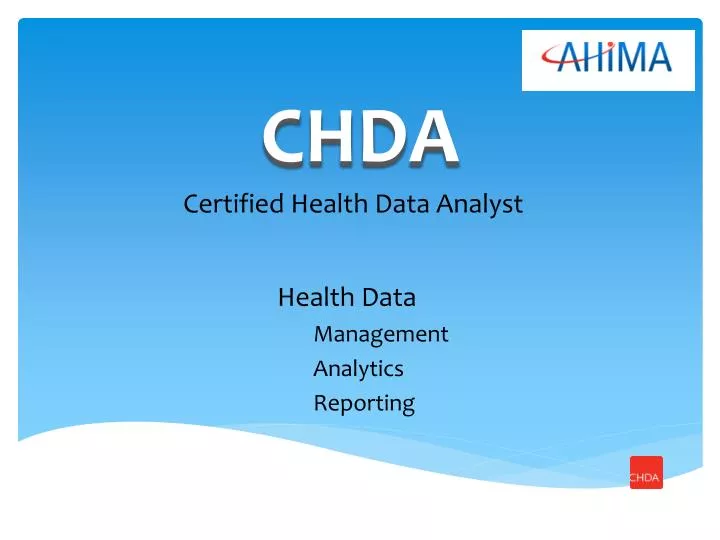 AHIMA

CHDA

Certified Health Data Analyst

Health Data

Management

Analytics

Reporting

CHDA